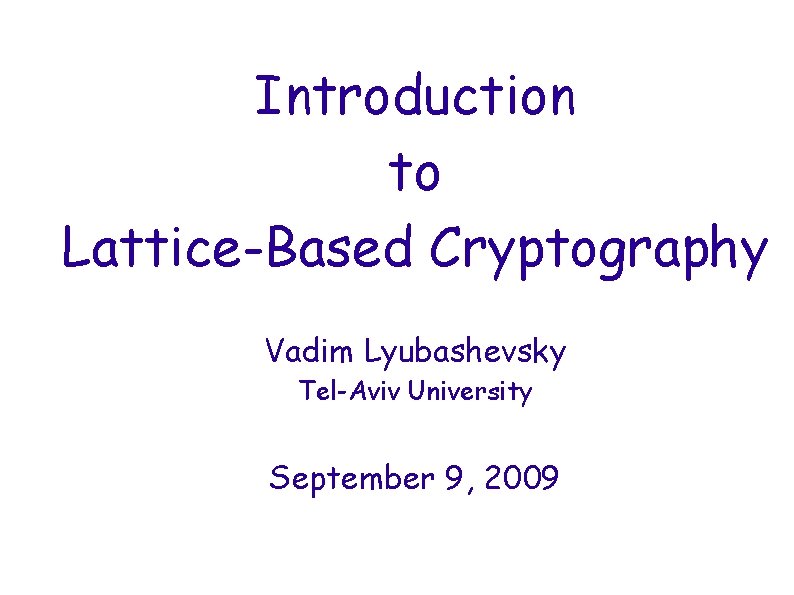 Introduction
to
Lattice-Based Cryptography

Vadim Lyubashevsky
Tel-Aviv University

September 9, 2009